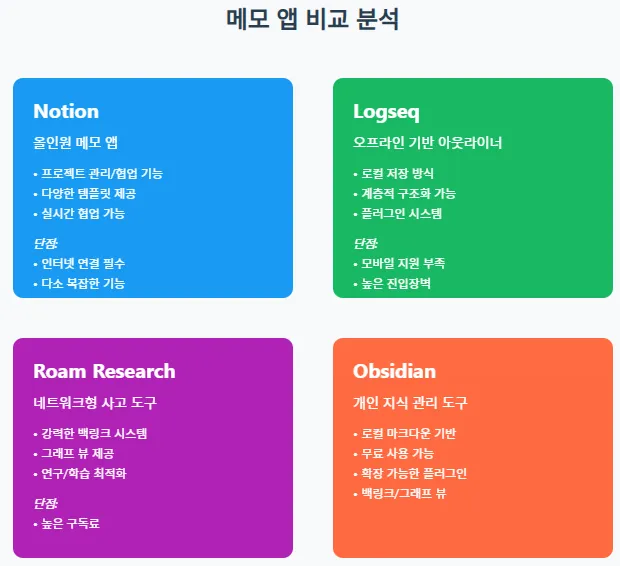 메모 앱 비교 분석

Notion

올인원 메모 앱

• 프로젝트 관리/협업 기능
• 다양한 템플릿 제공
• 실시간 협업 가능

단점:

• 인터넷 연결 필수
• 다소 복잡한 기능

Logseq

오프라인 기반 아웃라이너

• 로컬 저장 방식
• 계층적 구조화 가능
• 플러그인 시스템

단점:

• 모바일 지원 부족
• 높은 진입장벽

Roam Research

네트워크형 사고 도구

• 강력한 백링크 시스템
• 그래프 뷰 제공
• 연구/학습 최적화

단점:

• 높은 구독료

Obsidian

개인 지식 관리 도구

• 로컬 마크다운 기반
• 무료 사용 가능
• 확장 가능한 플러그인
• 백링크/그래프 뷰